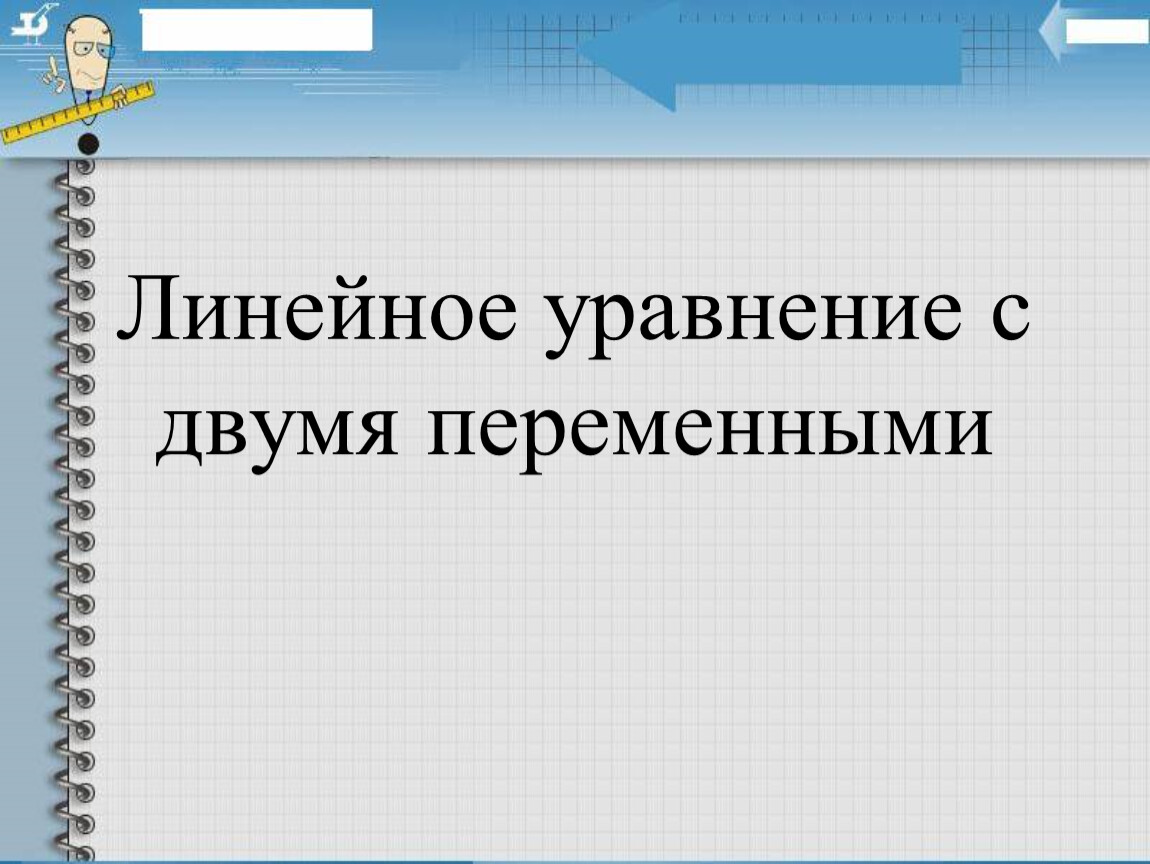 Линейное уравнение с двумя переменными